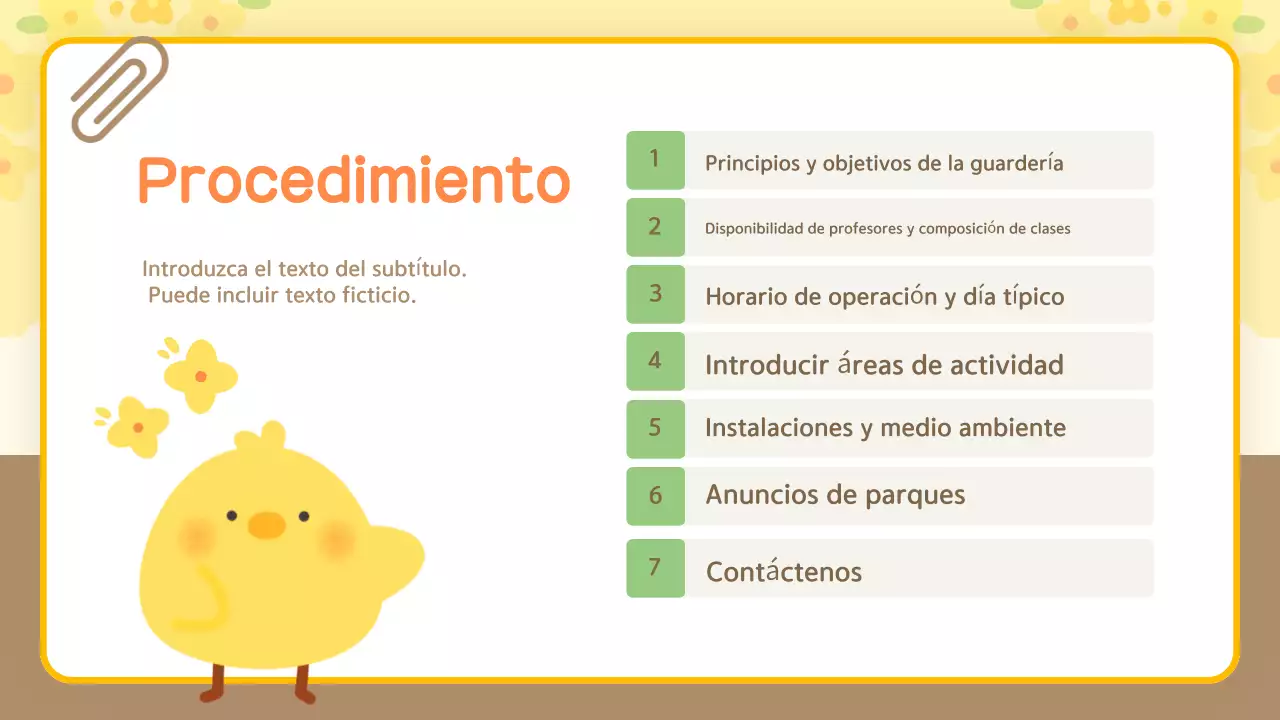 Procedimiento

Introduzca el texto del subtítulo.
Puede incluir texto ficticio.

1 Principios y objetivos de la guardería

2 Disponibilidad de profesores y composición de clases

3 Horario de operación y día típico

4 Introducir áreas de actividad

5 Instalaciones y medio ambiente

6 Anuncios de parques

7 Contáctenos